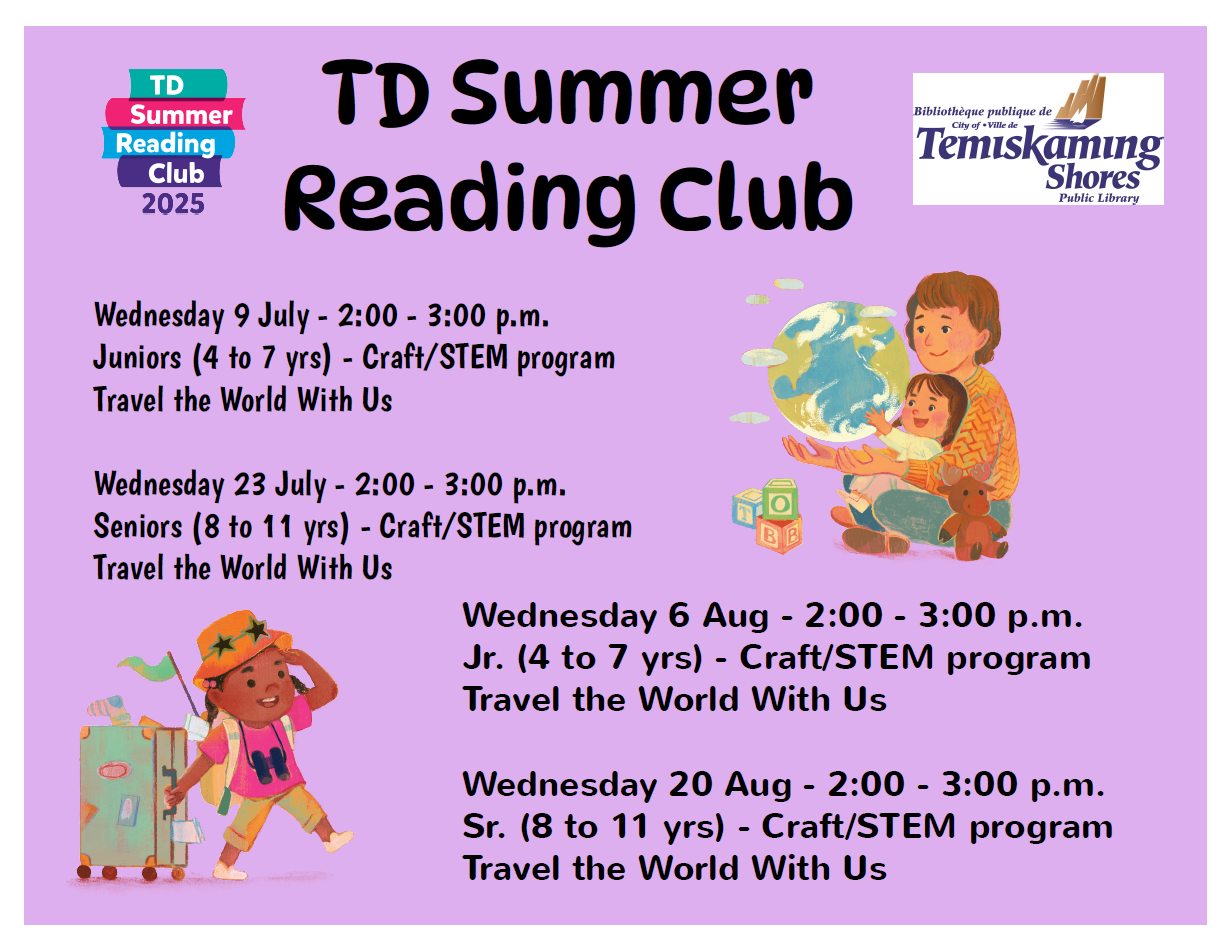 TD Summer Reading Club 2025

TD Summer Reading Club

Bibliothèque publique de City of • Ville de Temiskaming Shores Public Library

Wednesday 9 July - 2:00 - 3:00 p.m.
Juniors (4 to 7 yrs) - Craft/STEM program
Travel the World With Us

Wednesday 23 July - 2:00 - 3:00 p.m.
Seniors (8 to 11 yrs) - Craft/STEM program
Travel the World With Us

T O B B

Wednesday 6 Aug - 2:00 - 3:00 p.m.
Jr. (4 to 7 yrs) - Craft/STEM program
Travel the World With Us

Wednesday 20 Aug - 2:00 - 3:00 p.m.
Sr. (8 to 11 yrs) - Craft/STEM program
Travel the World With Us